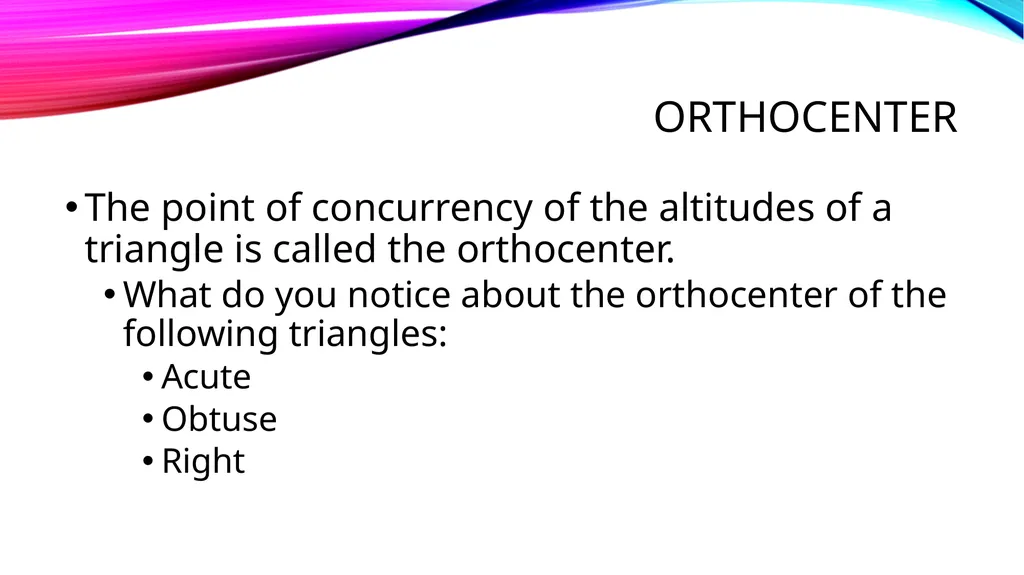 ORTHOCENTER

• The point of concurrency of the altitudes of a triangle is called the orthocenter.
  • What do you notice about the orthocenter of the following triangles:
    • Acute
    • Obtuse
    • Right